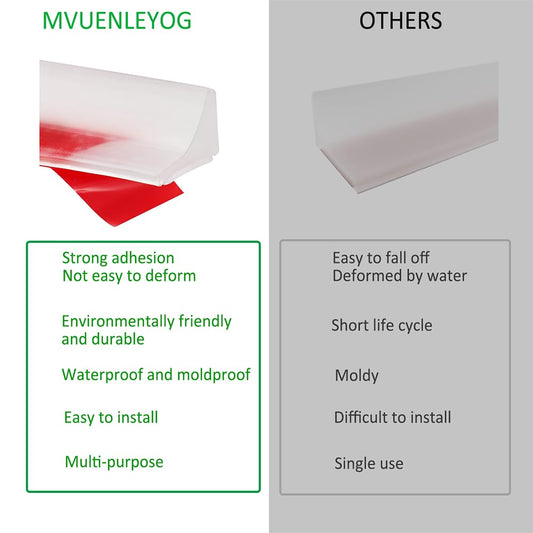 MVUENLEYOG

Strong adhesion
Not easy to deform

Environmentally friendly and durable

Waterproof and moldproof

Easy to install

Multi-purpose

OTHERS

Easy to fall off
Deformed by water

Short life cycle

Moldy

Difficult to install

Single use